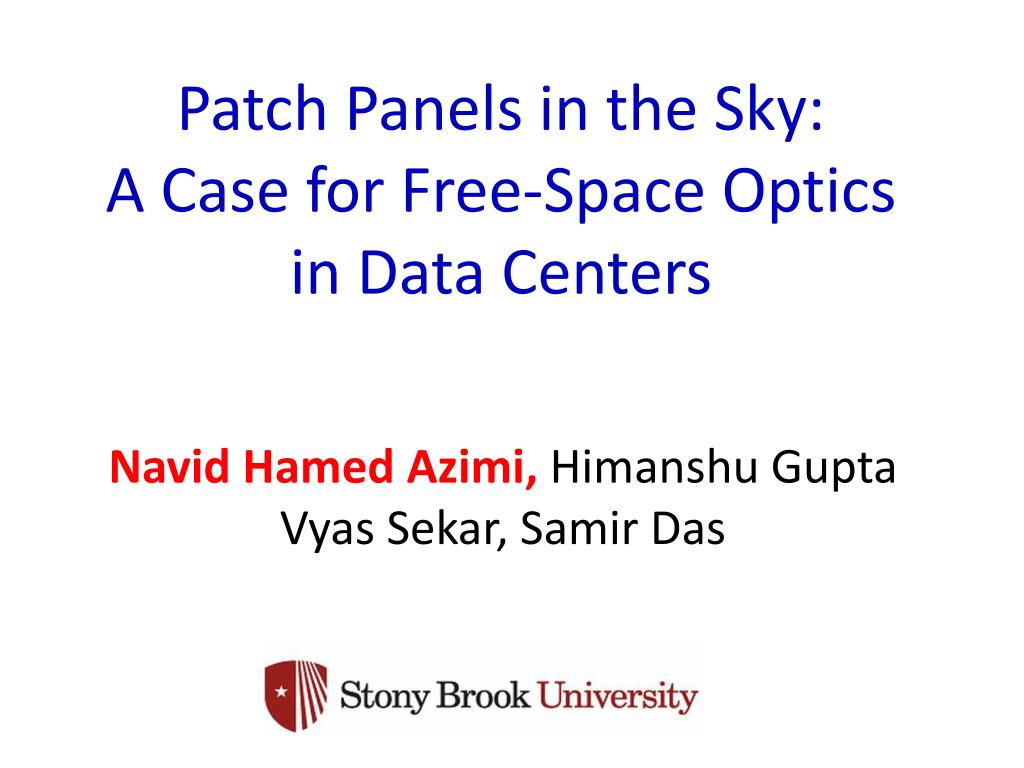 Patch Panels in the Sky:
A Case for Free-Space Optics in Data Centers

Navid Hamed Azimi, Himanshu Gupta
Vyas Sekar, Samir Das

Stony Brook University